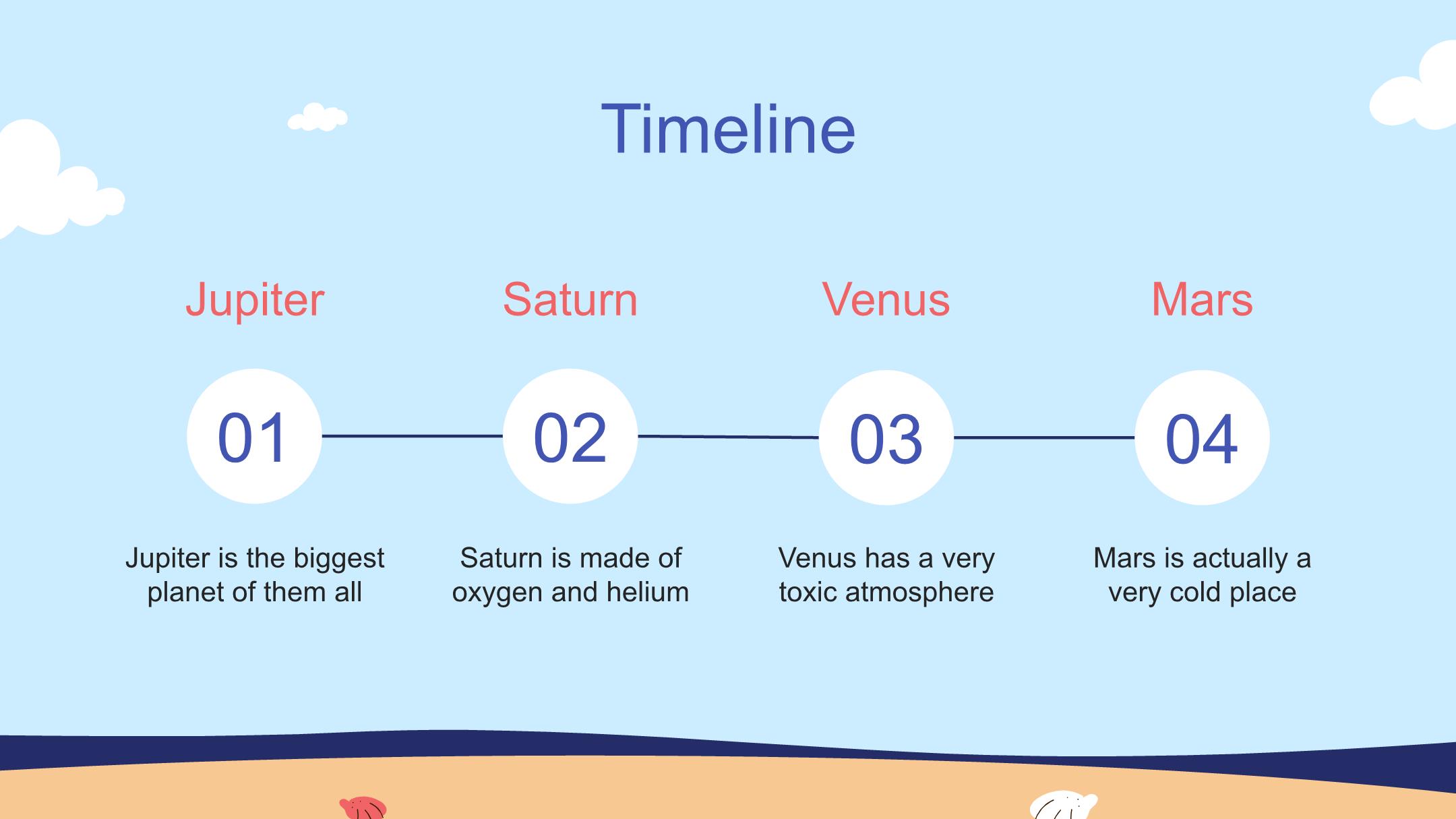 Timeline

Jupiter

01

Jupiter is the biggest planet of them all

Saturn

02

Saturn is made of oxygen and helium

Venus

03

Venus has a very toxic atmosphere

Mars

04

Mars is actually a very cold place